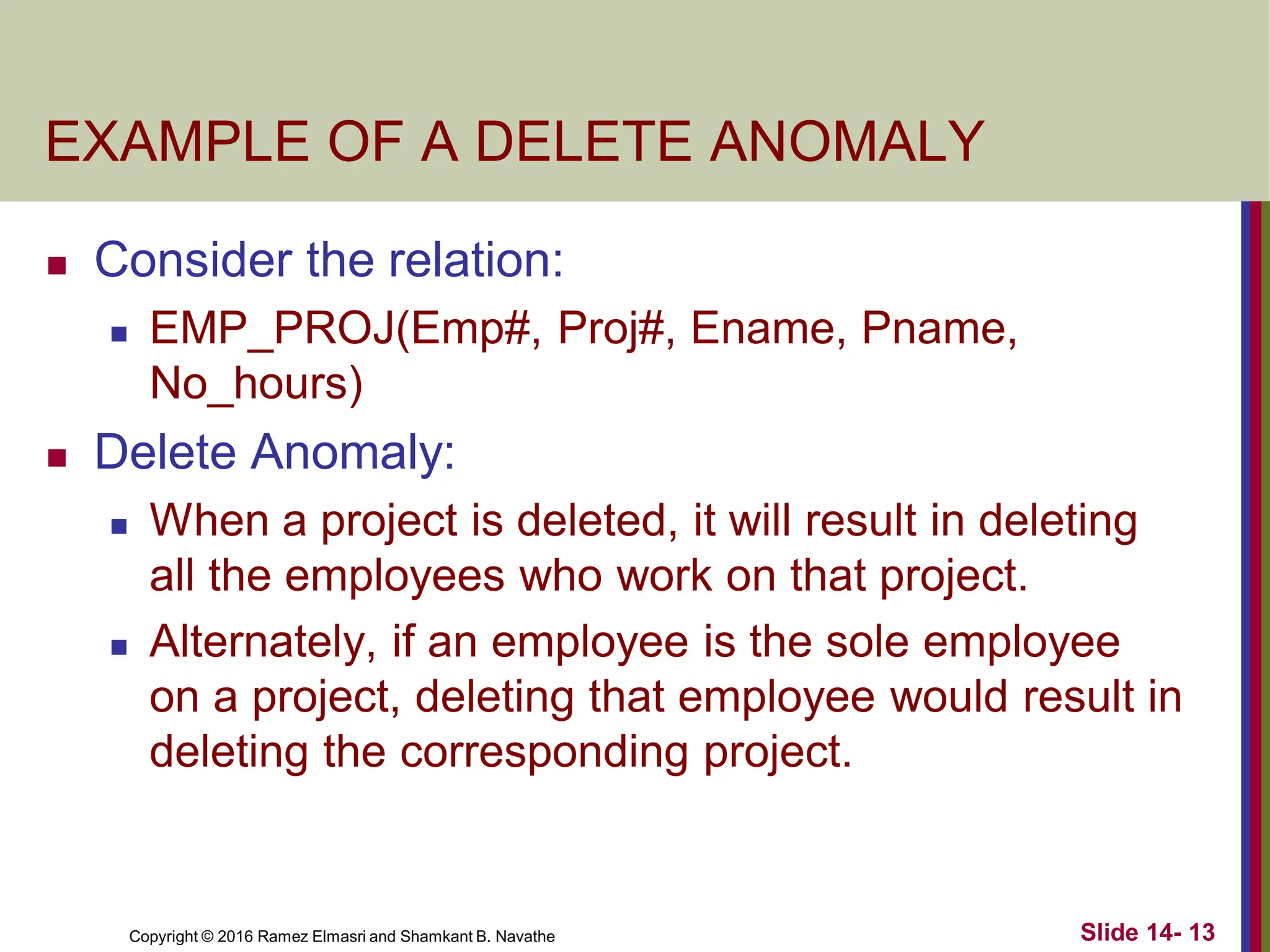 EXAMPLE OF A DELETE ANOMALY

- Consider the relation:
  - EMP_PROJ(Emp#, Proj#, Ename, Pname, No_hours)
- Delete Anomaly:
  - When a project is deleted, it will result in deleting all the employees who work on that project.
  - Alternately, if an employee is the sole employee on a project, deleting that employee would result in deleting the corresponding project.

Copyright © 2016 Ramez Elmasri and Shamkant B. Navathe

Slide 14- 13